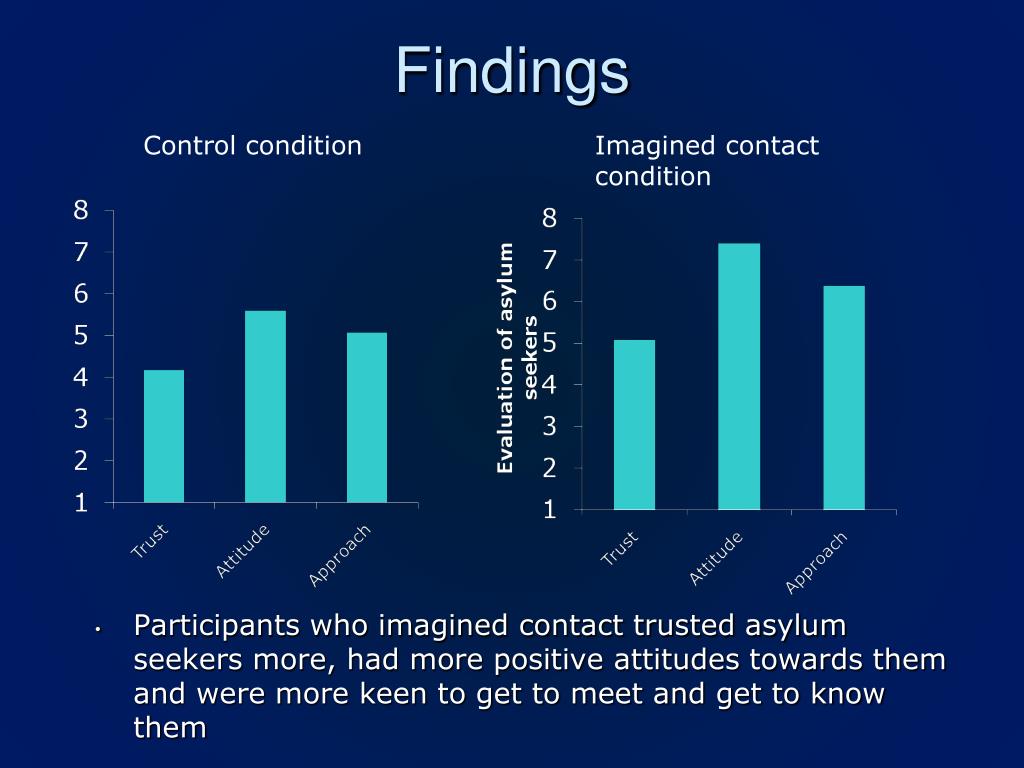 Findings

Control condition

8
7
6
5
4
3
2
1

Trust
Attitude
Approach

Imagined contact condition

Evaluation of asylum seekers

8
7
6
5
4
3
2
1

Trust
Attitude
Approach

• Participants who imagined contact trusted asylum seekers more, had more positive attitudes towards them and were more keen to get to meet and get to know them